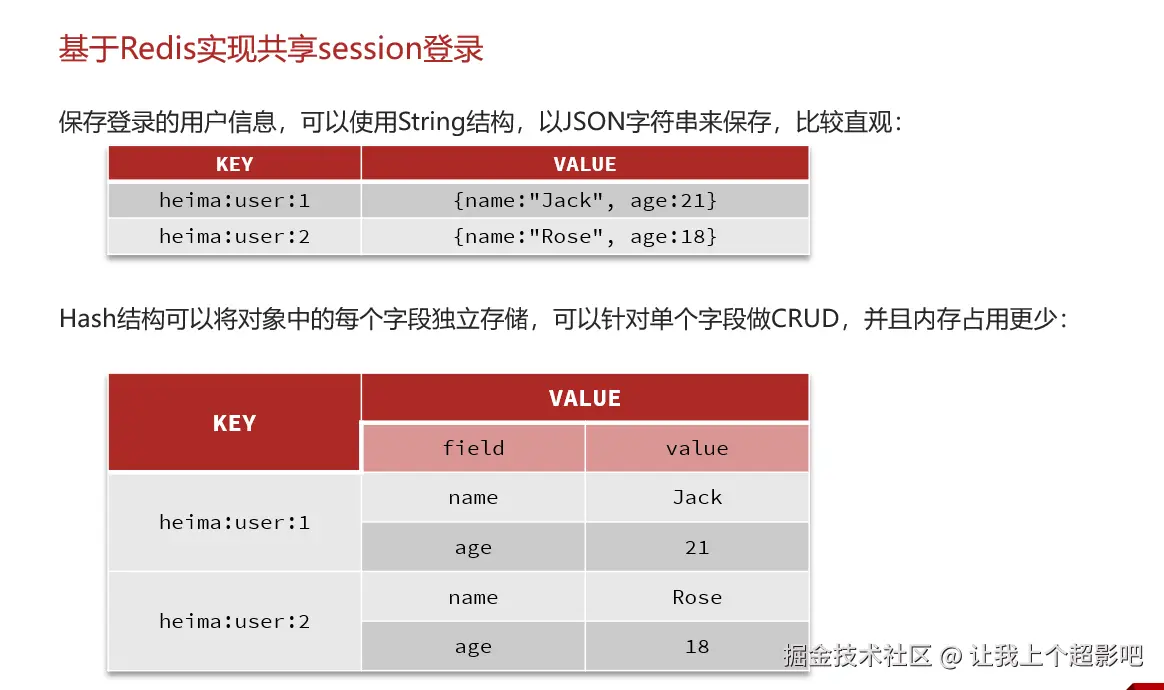 基于Redis实现共享session登录

保存登录的用户信息，可以使用String结构，以JSON字符串来保存，比较直观：

| KEY | VALUE |
|---|---|
| heima:user:1 | {name:"Jack", age:21} |
| heima:user:2 | {name:"Rose", age:18} |

Hash结构可以将对象中的每个字段独立存储，可以针对单个字段做CRUD，并且内存占用更少：

| KEY | VALUE | |
|---|---|---|
| | field | value |
| heima:user:1 | name | Jack |
| | age | 21 |
| heima:user:2 | name | Rose |
| | age | 18 |

掘金技术社区 @ 让我上个超影吧